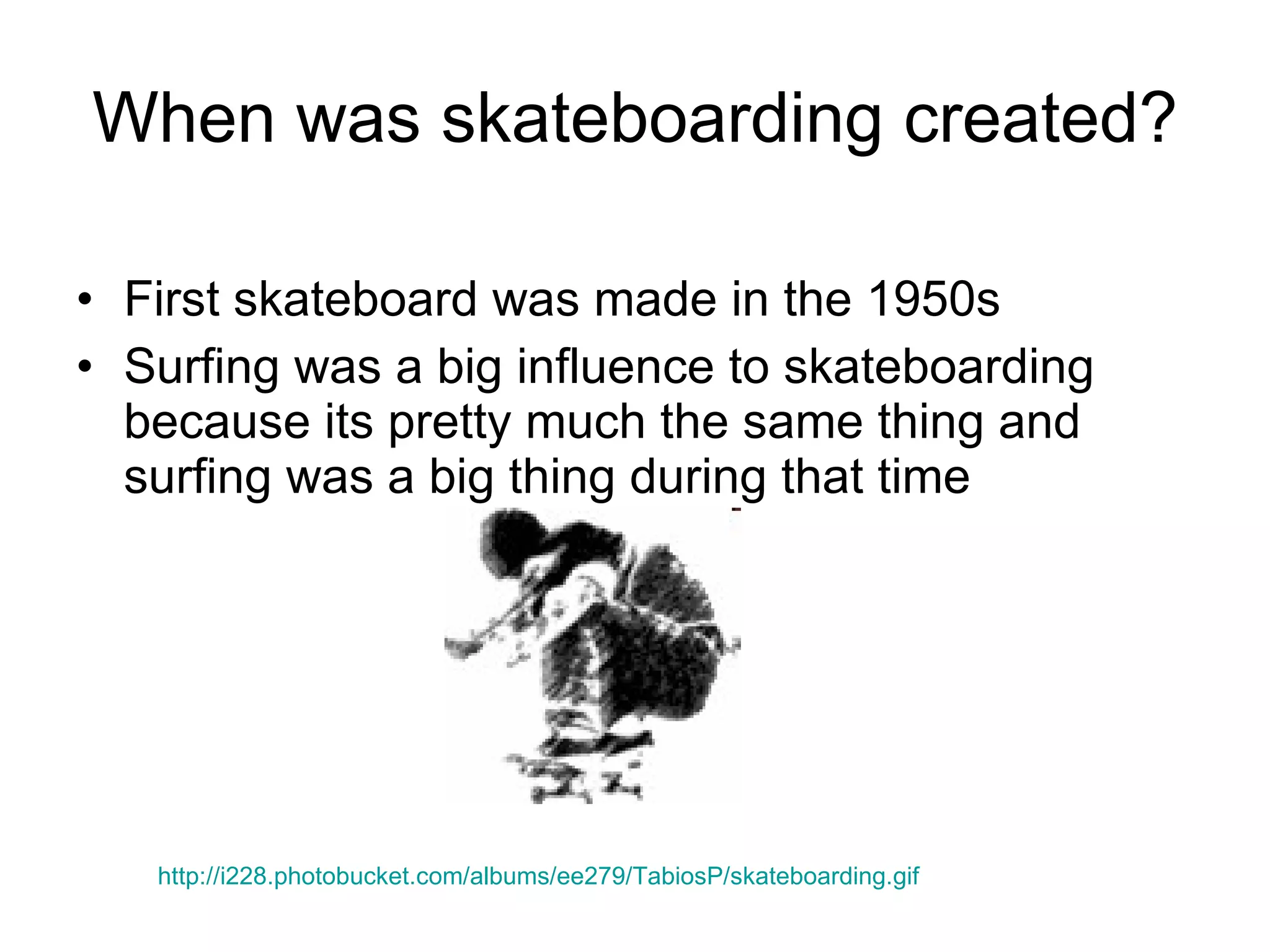 When was skateboarding created?

• First skateboard was made in the 1950s
• Surfing was a big influence to skateboarding because its pretty much the same thing and surfing was a big thing during that time

http://i228.photobucket.com/albums/ee279/TabiosP/skateboarding.gif